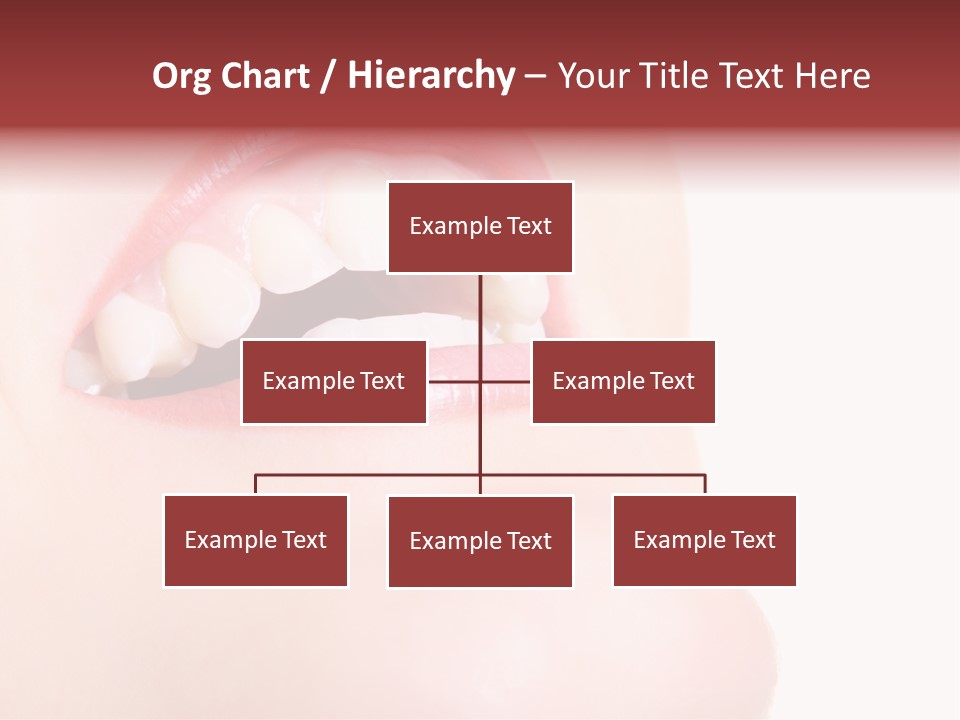 Org Chart / Hierarchy – Your Title Text Here

Example Text

Example Text

Example Text

Example Text

Example Text

Example Text